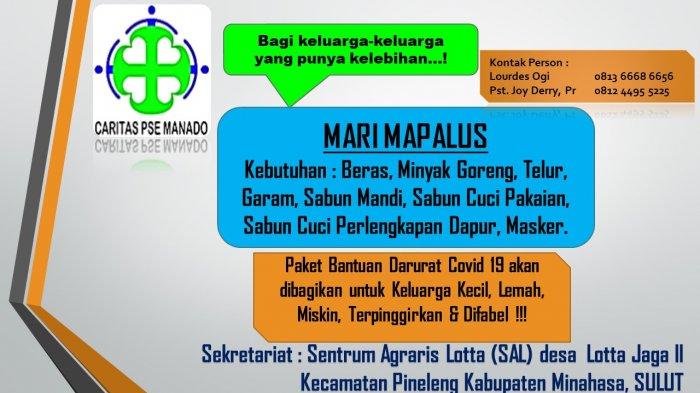 CARITAS PSE MANADO

Bagi keluarga-keluarga yang punya kelebihan...!

Kontak Person :
Lourdes Ogi 0813 6668 6656
Pst. Joy Derry, Pr 0812 4495 5225

MARI MAPALUS

Kebutuhan : Beras, Minyak Goreng, Telur, Garam, Sabun Mandi, Sabun Cuci Pakaian, Sabun Cuci Perlengkapan Dapur, Masker.

Paket Bantuan Darurat Covid 19 akan dibagikan untuk Keluarga Kecil, Lemah, Miskin, Terpinggirkan & Difabel !!!

Sekretariat : Sentrum Agraris Lotta (SAL) desa Lotta Jaga II Kecamatan Pineleng Kabupaten Minahasa, SULUT